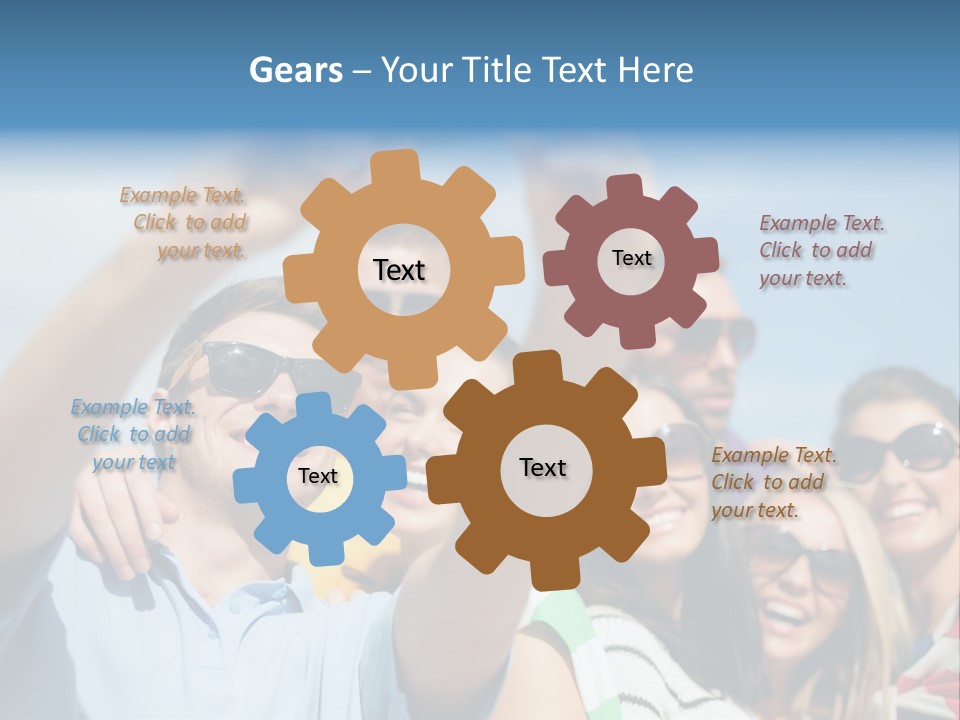 Gears – Your Title Text Here

Example Text. Click to add your text.

Text

Text

Example Text. Click to add your text.

Example Text. Click to add your text

Text

Text

Example Text. Click to add your text.